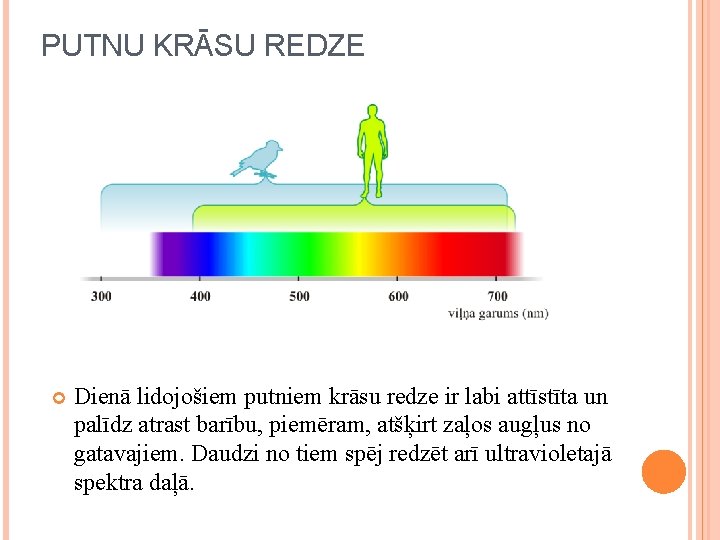 PUTNU KRĀSU REDZE

300
400
500
600
700
viļņa garums (nm)

Dienā lidojošiem putniem krāsu redze ir labi attīstīta un palīdz atrast barību, piemēram, atšķirt zaļos augļus no gatavajiem. Daudzi no tiem spēj redzēt arī ultravioletajā spektra daļā.